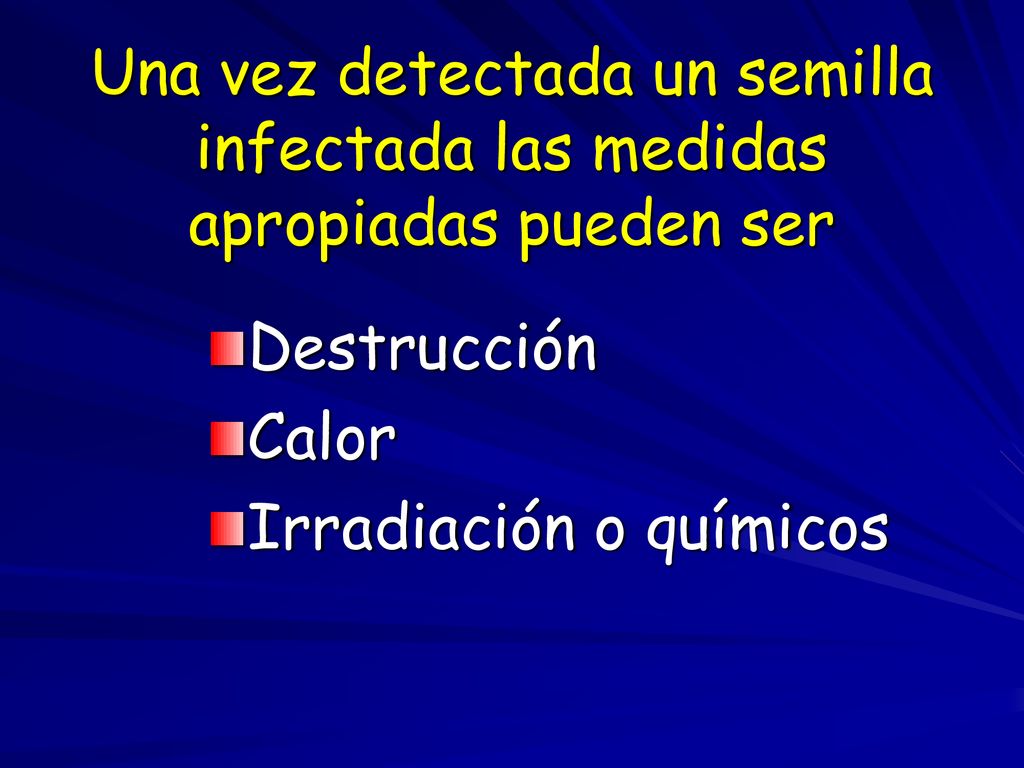 Una vez detectada un semilla infectada las medidas apropiadas pueden ser

Destrucción
Calor
Irradiación o químicos